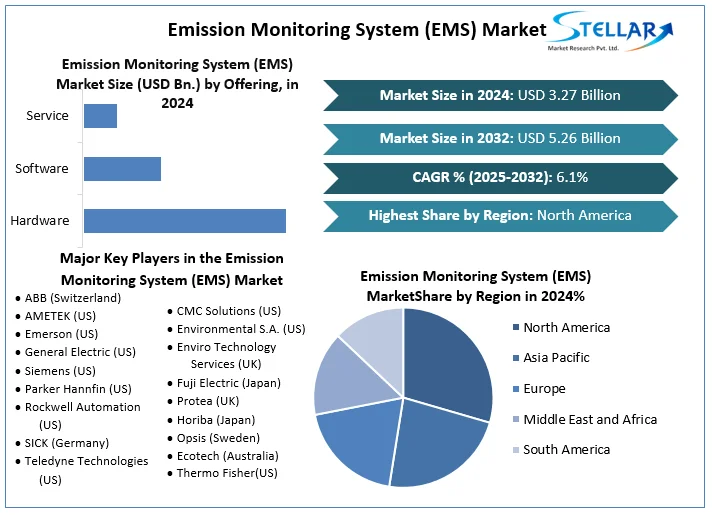 Emission Monitoring System (EMS) Market

STELLAR
Market Research Pvt. Ltd.

Emission Monitoring System (EMS) Market Size (USD Bn.) by Offering, in 2024

Service
Software
Hardware

Market Size in 2024: USD 3.27 Billion

Market Size in 2032: USD 5.26 Billion

CAGR % (2025-2032): 6.1%

Highest Share by Region: North America

Major Key Players in the Emission Monitoring System (EMS) Market

• ABB (Switzerland)
• AMETEK (US)
• Emerson (US)
• General Electric (US)
• Siemens (US)
• Parker Hannfin (US)
• Rockwell Automation (US)
• SICK (Germany)
• Teledyne Technologies (US)

• CMC Solutions (US)
• Environmental S.A. (US)
• Enviro Technology Services (UK)
• Fuji Electric (Japan)
• Protea (UK)
• Horiba (Japan)
• Opsis (Sweden)
• Ecotech (Australia)
• Thermo Fisher(US)

Emission Monitoring System (EMS) MarketShare by Region in 2024%

North America
Asia Pacific
Europe
Middle East and Africa
South America